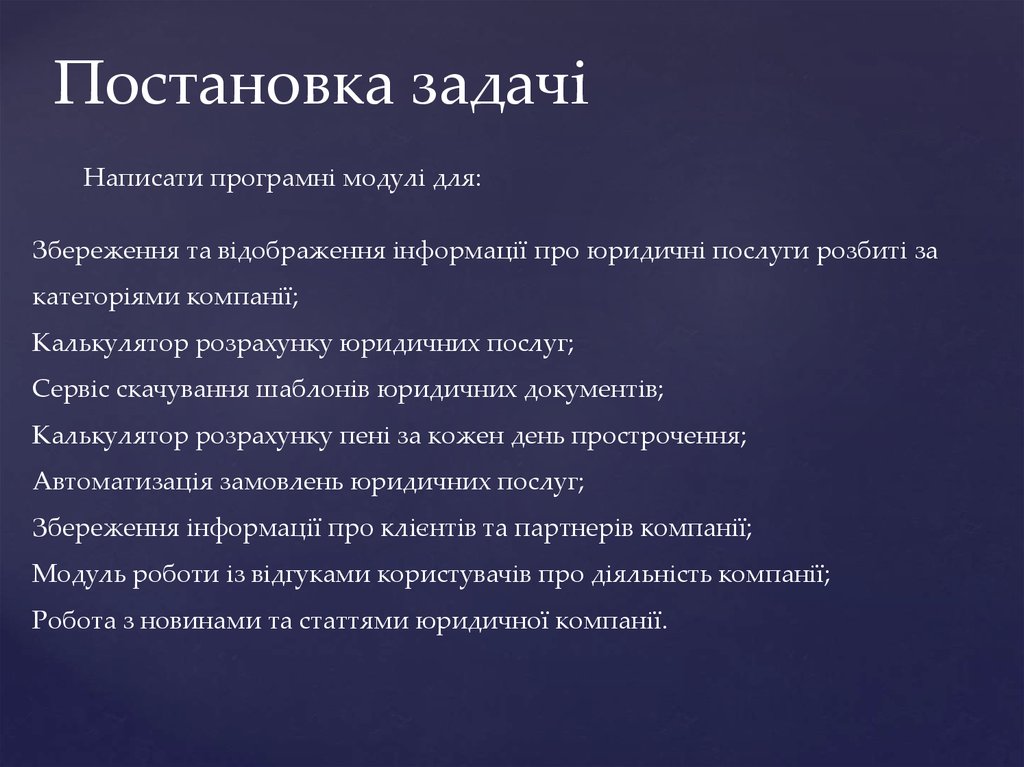 Постановка задачі

Написати програмні модулі для:

Збереження та відображення інформації про юридичні послуги розбиті за категоріями компанії;
Калькулятор розрахунку юридичних послуг;
Сервіс скачування шаблонів юридичних документів;
Калькулятор розрахунку пені за кожен день прострочення;
Автоматизація замовлень юридичних послуг;
Збереження інформації про клієнтів та партнерів компанії;
Модуль роботи із відгуками користувачів про діяльність компанії;
Робота з новинами та статтями юридичної компанії.